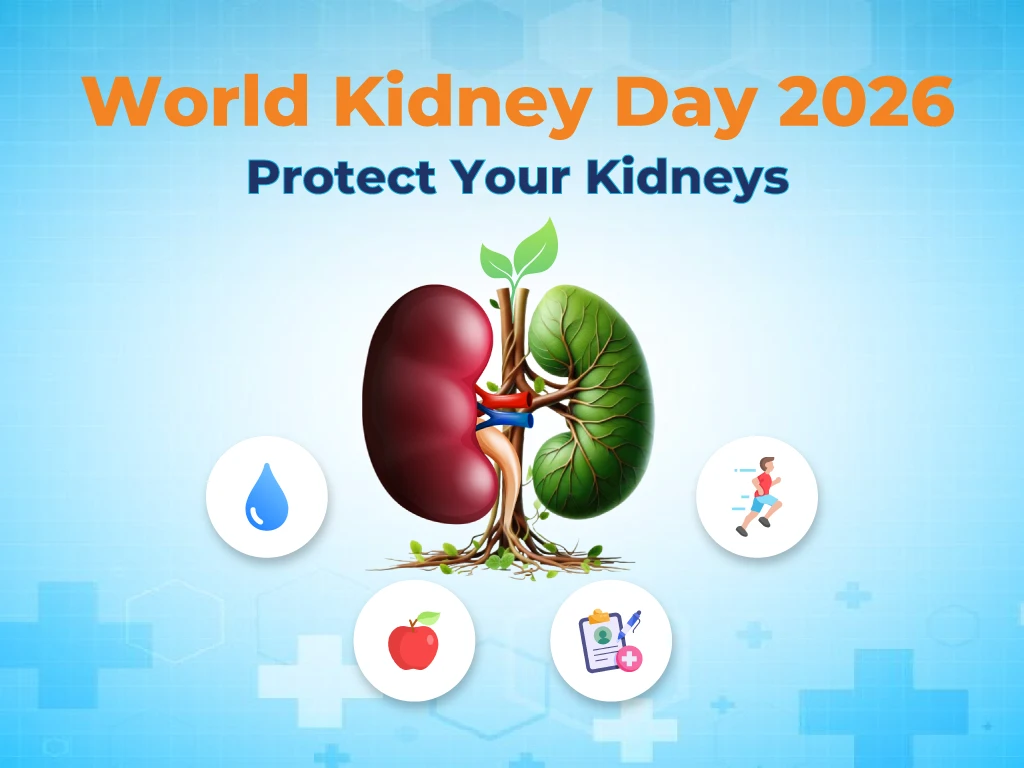 World Kidney Day 2026
Protect Your Kidneys